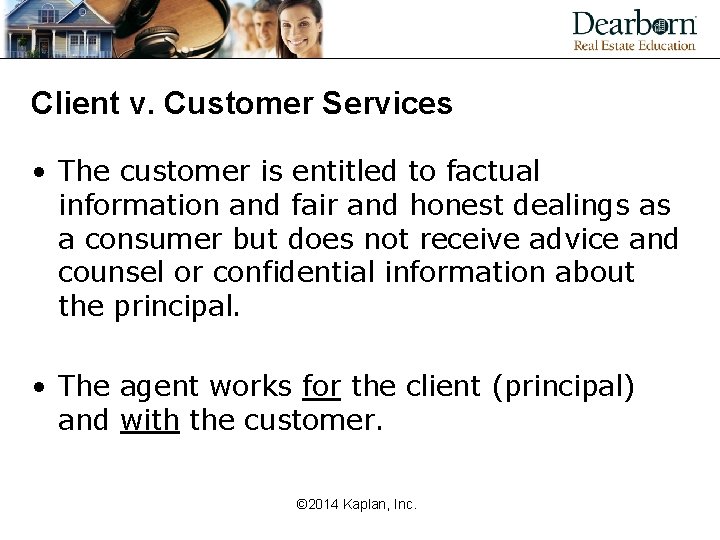 Dearborn
Real Estate Education

Client v. Customer Services

• The customer is entitled to factual information and fair and honest dealings as a consumer but does not receive advice and counsel or confidential information about the principal.

• The agent works for the client (principal) and with the customer.

©2014 Kaplan, Inc.